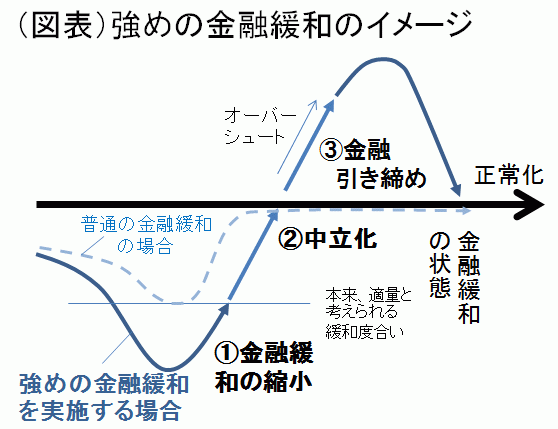 （図表）強めの金融緩和のイメージ

オーバーシュート

③金融引き締め

正常化

普通の金融緩和の場合

②中立化

金融緩和の状態

本来、適量と考えられる緩和度合い

①金融緩和の縮小

強めの金融緩和を実施する場合